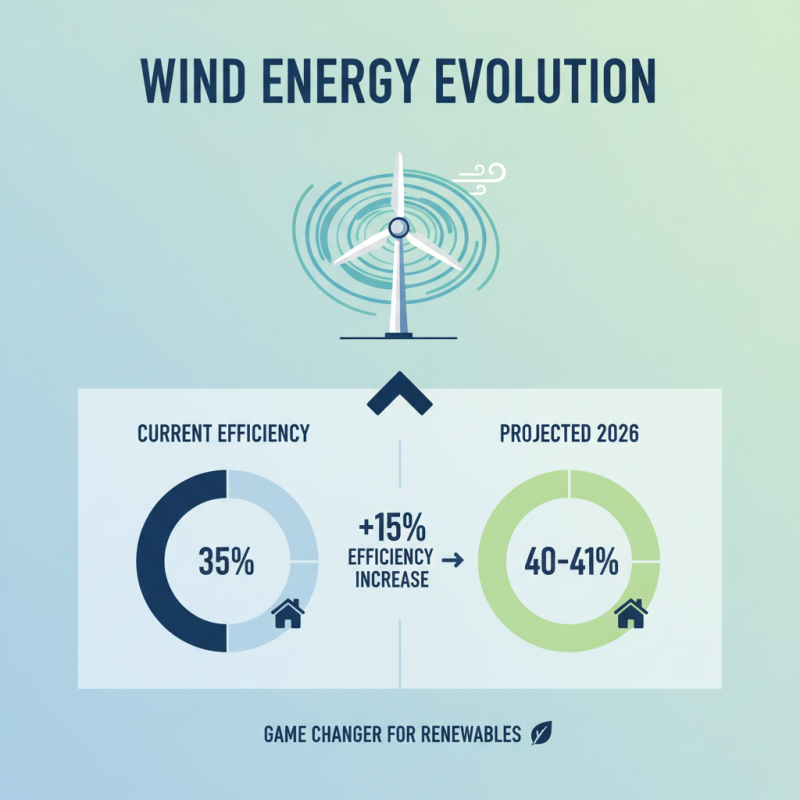 WIND ENERGY EVOLUTION

CURRENT EFFICIENCY

35%

+15%
EFFICIENCY INCREASE →

PROJECTED 2026

40-41%

GAME CHANGER FOR RENEWABLES